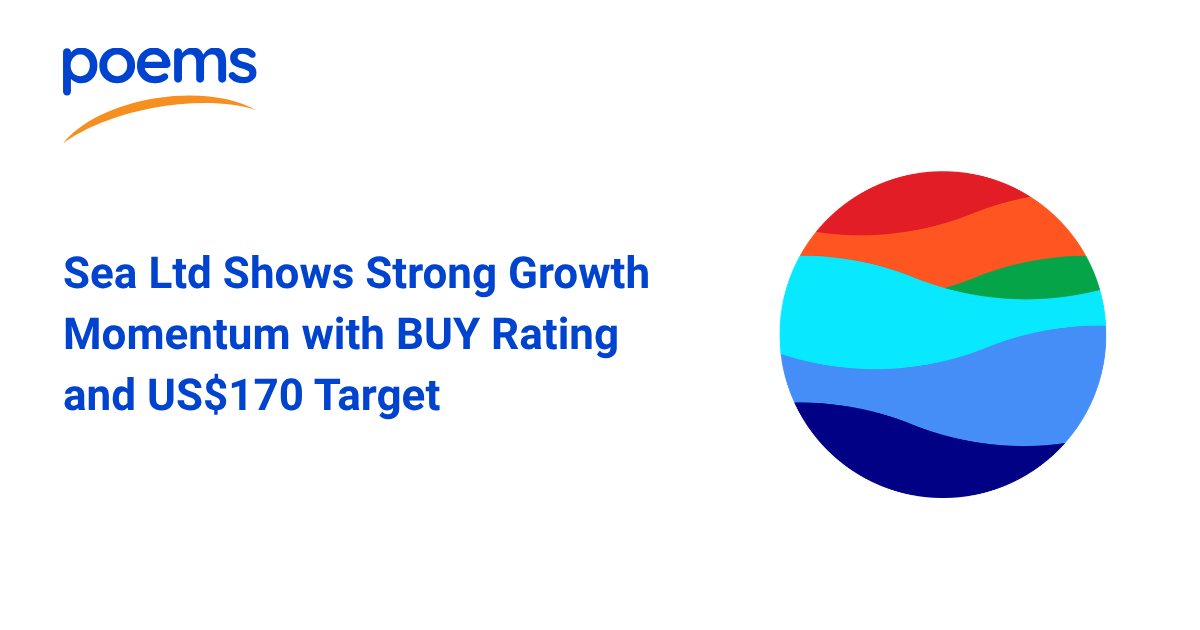 poems

Sea Ltd Shows Strong Growth Momentum with BUY Rating and US$170 Target